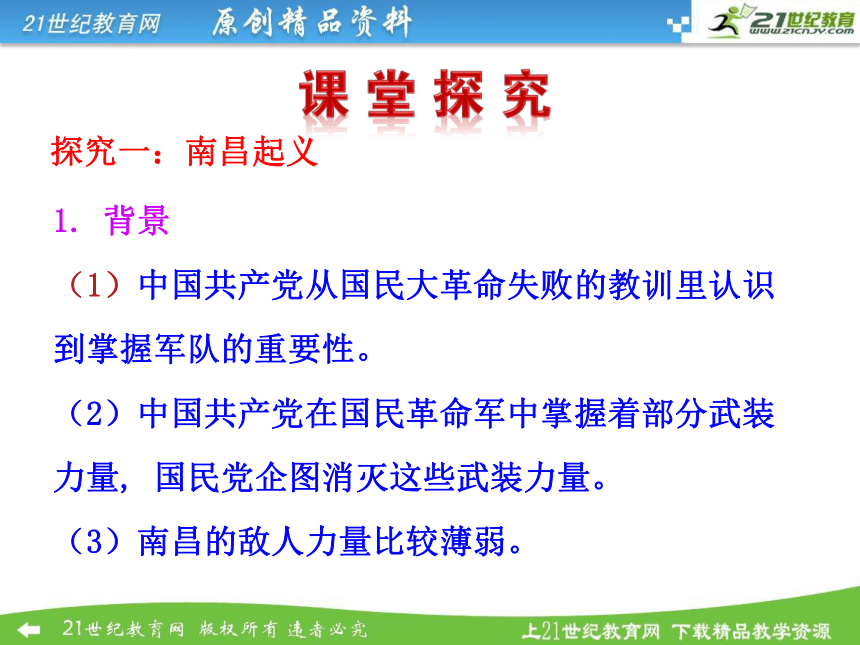 21世纪教育网 原创精品资料

21世纪教育 www.21cnjy.com

课堂探究

探究一：南昌起义

1. 背景

（1）中国共产党从国民大革命失败的教训里认识到掌握军队的重要性。

（2）中国共产党在国民革命军中掌握着部分武装力量，国民党企图消灭这些武装力量。

（3）南昌的敌人力量比较薄弱。

21世纪教育网 版权所有 违者必究

上21世纪教育网 下载精品教学资源